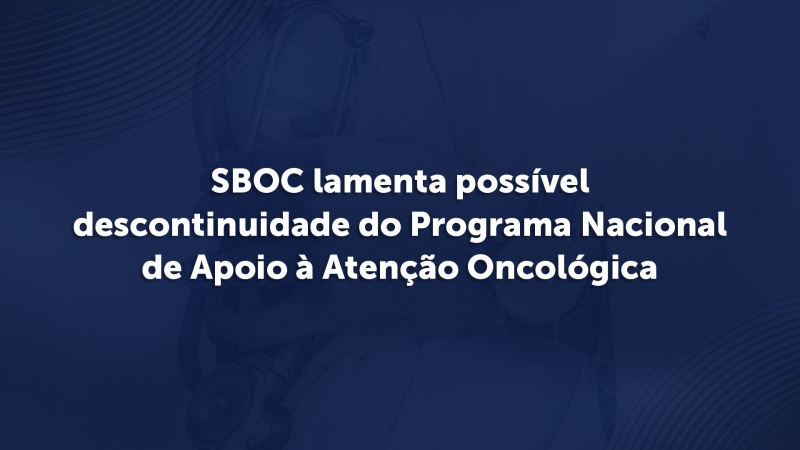 SBOC lamenta possível descontinuidade do Programa Nacional de Apoio à Atenção Oncológica